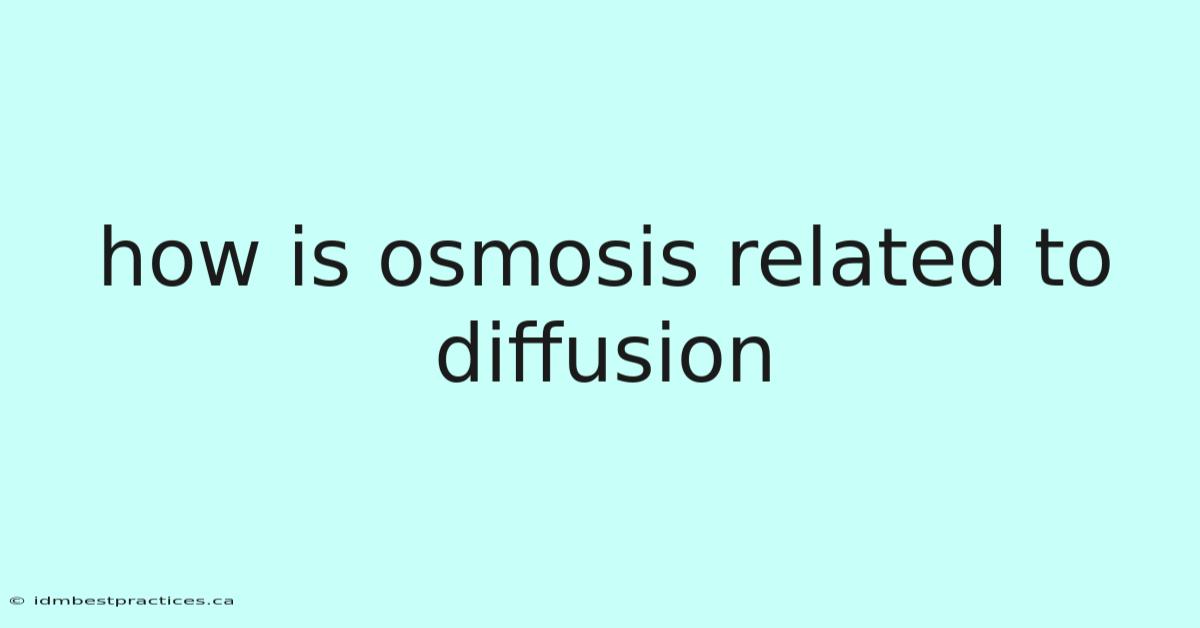 how is osmosis related to diffusion

© idmbestpractices.ca